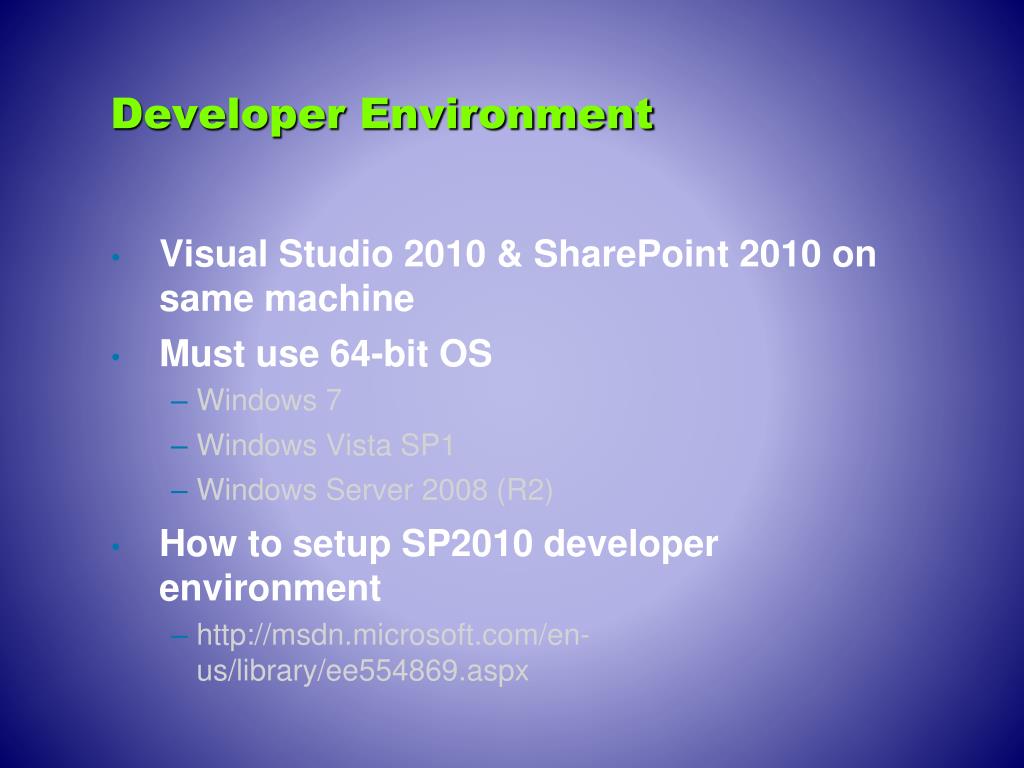 Developer Environment

• Visual Studio 2010 & SharePoint 2010 on same machine
• Must use 64-bit OS
– Windows 7
– Windows Vista SP1
– Windows Server 2008 (R2)
• How to setup SP2010 developer environment
– http://msdn.microsoft.com/en-us/library/ee554869.aspx